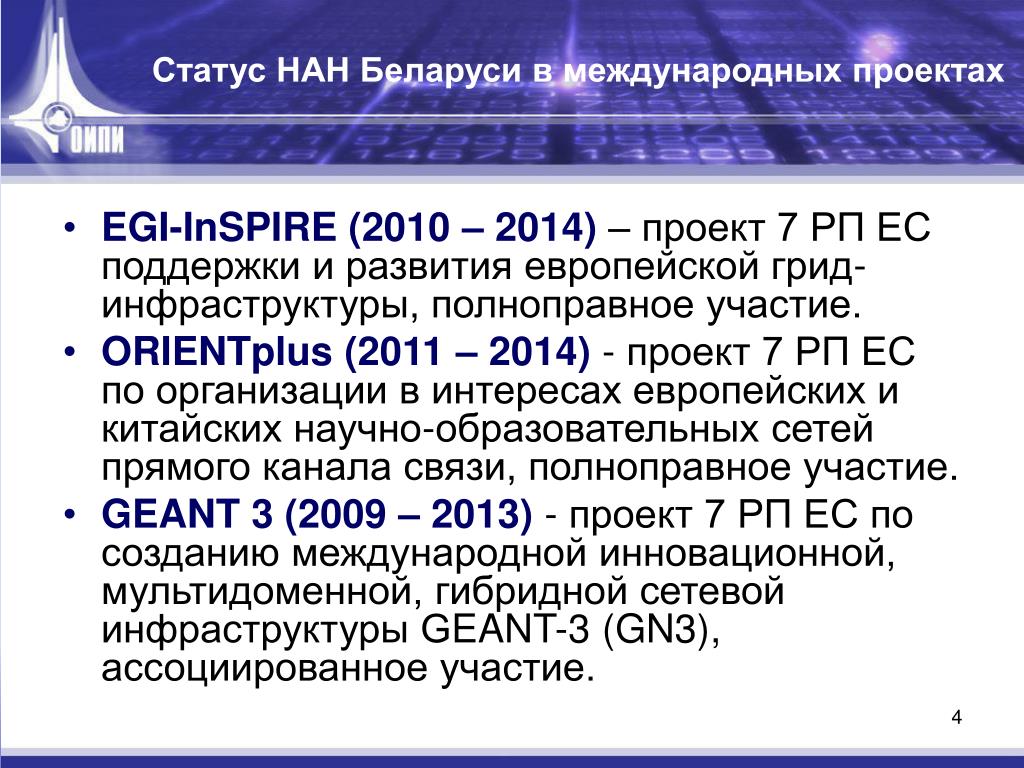 ОИПИ

Статус НАН Беларуси в международных проектах

• EGI-InSPIRE (2010 – 2014) – проект 7 РП ЕС поддержки и развития европейской грид-инфраструктуры, полноправное участие.
• ORIENTplus (2011 – 2014) - проект 7 РП ЕС по организации в интересах европейских и китайских научно-образовательных сетей прямого канала связи, полноправное участие.
• GEANT 3 (2009 – 2013) - проект 7 РП ЕС по созданию международной инновационной, мультидоменной, гибридной сетевой инфраструктуры GEANT-3 (GN3), ассоциированное участие.

4